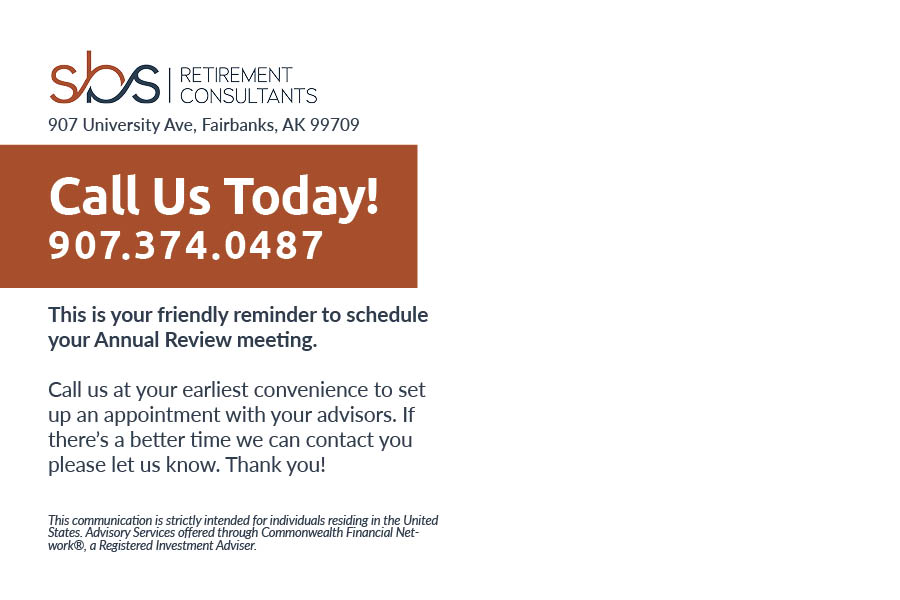 sbs | RETIREMENT CONSULTANTS
907 University Ave, Fairbanks, AK 99709

Call Us Today!
907.374.0487

This is your friendly reminder to schedule your Annual Review meeting.

Call us at your earliest convenience to set up an appointment with your advisors. If there's a better time we can contact you please let us know. Thank you!

This communication is strictly intended for individuals residing in the United States. Advisory Services offered through Commonwealth Financial Network®, a Registered Investment Adviser.